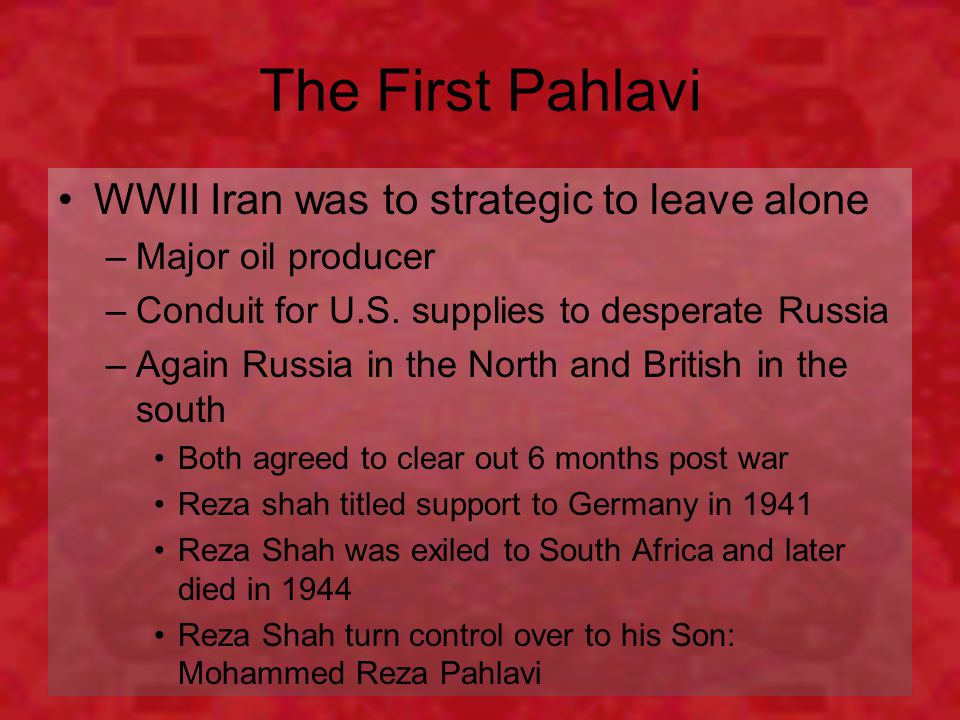 The First Pahlavi

• WWII Iran was to strategic to leave alone
– Major oil producer
– Conduit for U.S. supplies to desperate Russia
– Again Russia in the North and British in the south
• Both agreed to clear out 6 months post war
• Reza shah titled support to Germany in 1941
• Reza Shah was exiled to South Africa and later died in 1944
• Reza Shah turn control over to his Son: Mohammed Reza Pahlavi